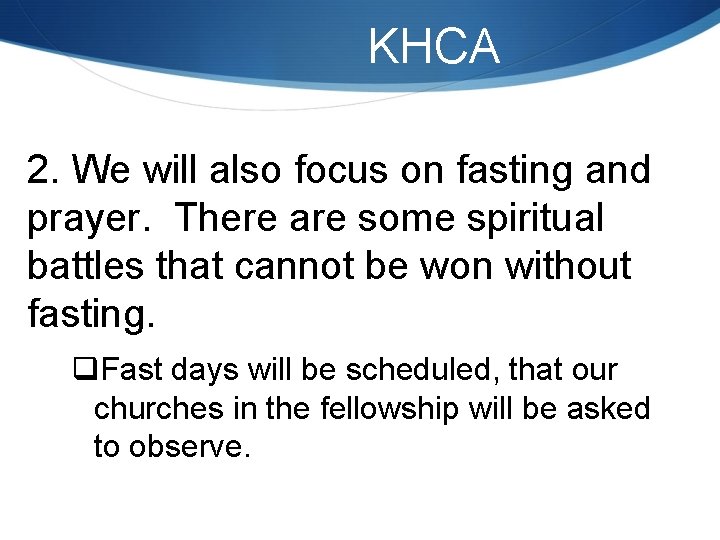 KHCA

2. We will also focus on fasting and prayer. There are some spiritual battles that cannot be won without fasting.

❑Fast days will be scheduled, that our churches in the fellowship will be asked to observe.